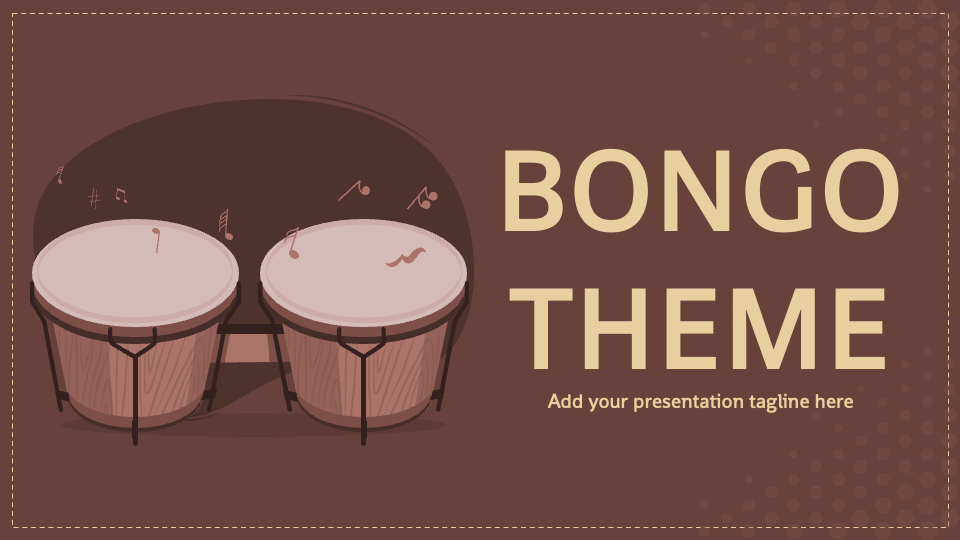 BONGO THEME

Add your presentation tagline here